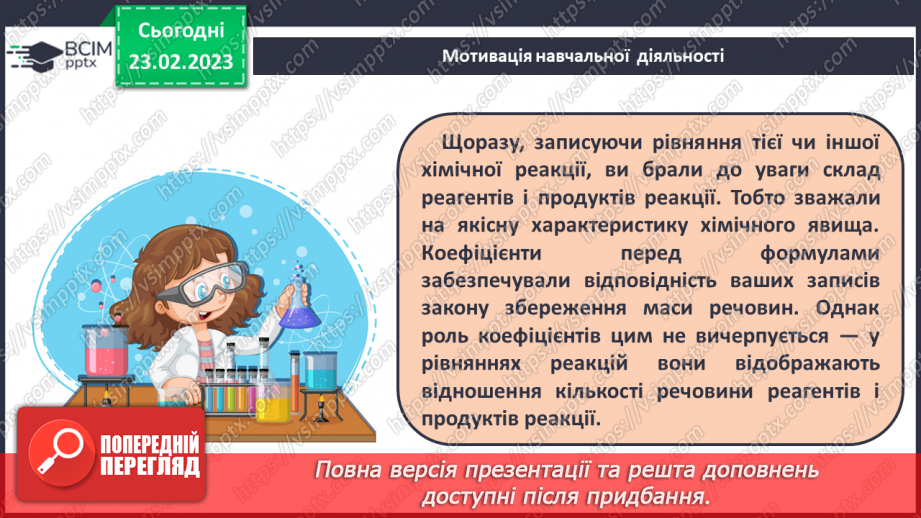 ВСІМ pptx

Сьогодні 23.02.2023

Мотивація навчальної діяльності

Щоразу, записуючи рівняння тієї чи іншої хімічної реакції, ви брали до уваги склад реагентів і продуктів реакції. Тобто зважали на якісну характеристику хімічного явища. Коефіцієнти перед формулами забезпечували відповідність ваших записів закону збереження маси речовин. Однак роль коефіцієнтів цим не вичерпується — у рівняннях реакцій вони відображають відношення кількості речовини реагентів і продуктів реакції.

ПОПЕРЕДНІЙ ПЕРЕГЛЯД

Повна версія презентації та решта доповнень доступні після придбання.

https://vsimpptx.com